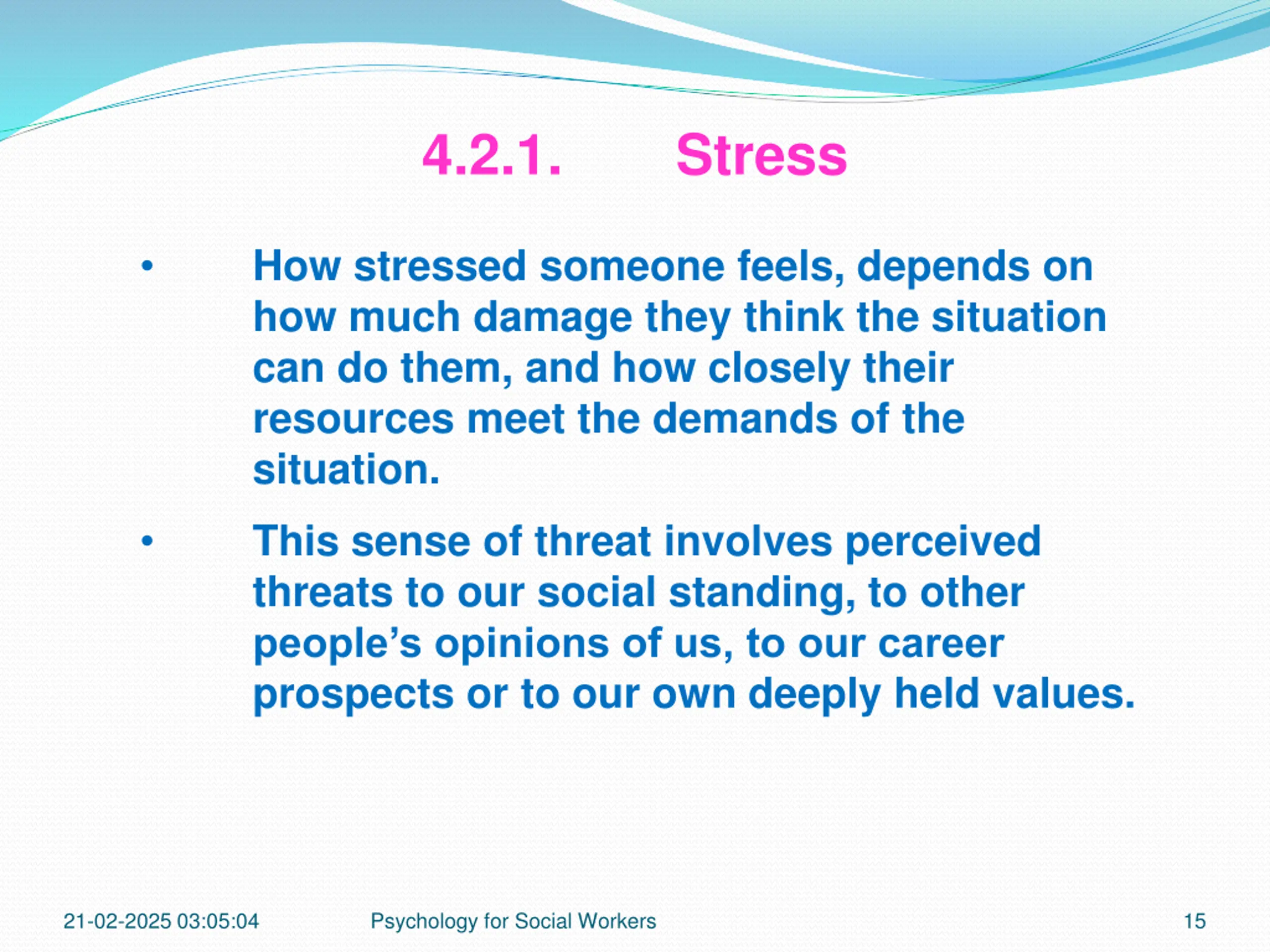 4.2.1. Stress

• How stressed someone feels, depends on how much damage they think the situation can do them, and how closely their resources meet the demands of the situation.

• This sense of threat involves perceived threats to our social standing, to other people’s opinions of us, to our career prospects or to our own deeply held values.

21-02-2025 03:05:04 Psychology for Social Workers 15